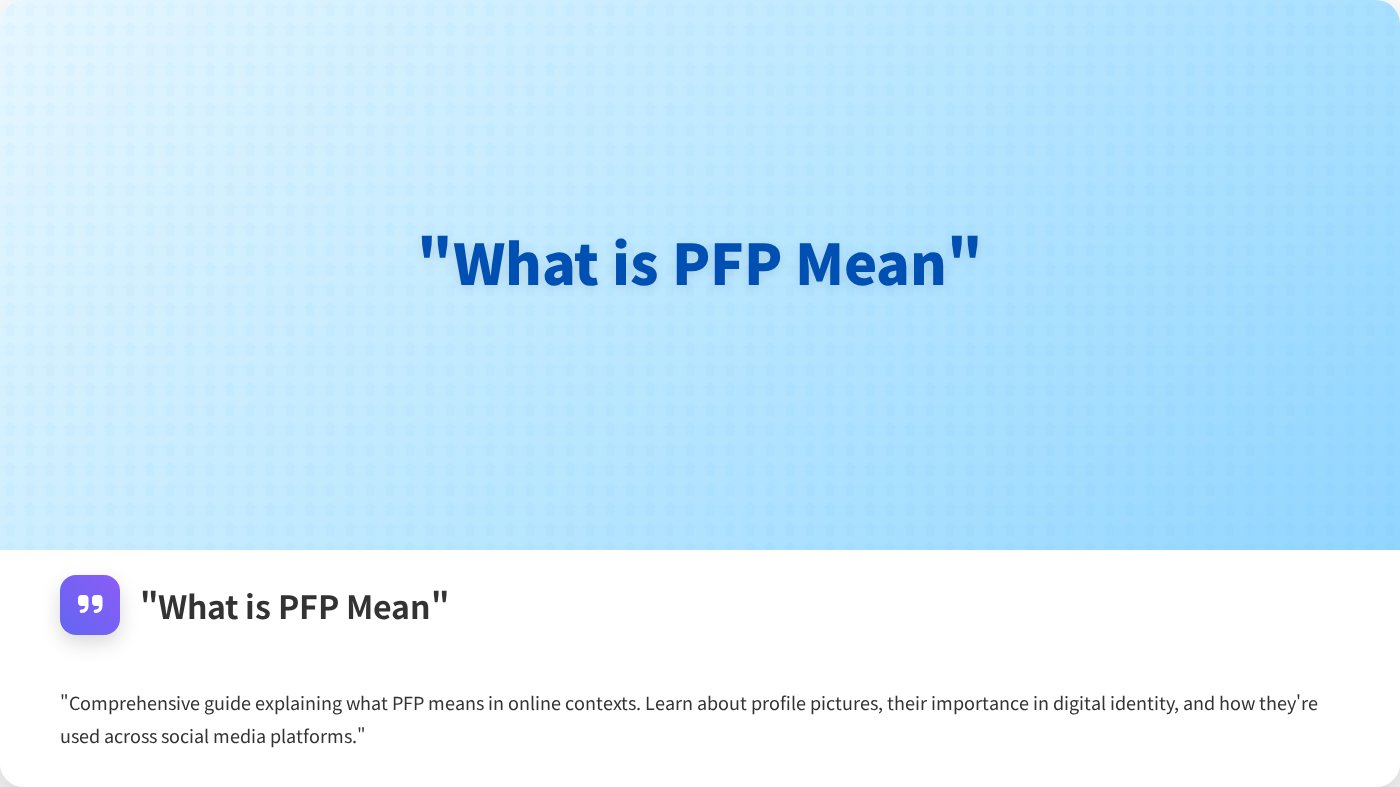 "What is PFP Mean"

"What is PFP Mean"

"Comprehensive guide explaining what PFP means in online contexts. Learn about profile pictures, their importance in digital identity, and how they're used across social media platforms."